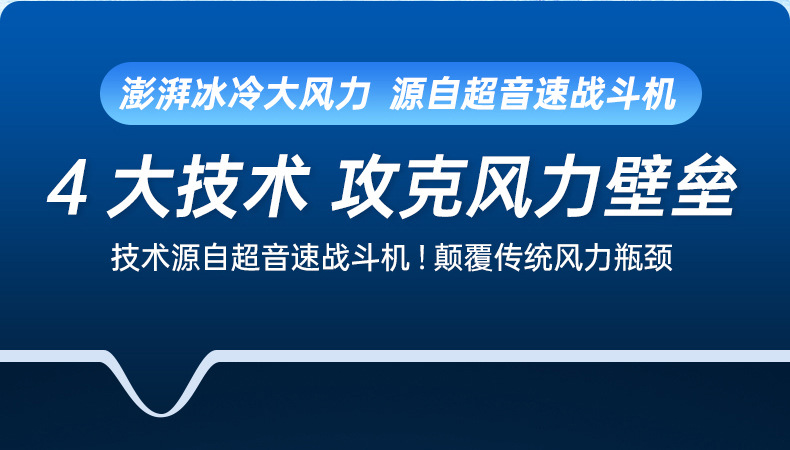 澎湃冰冷大风力 源自超音速战斗机

4 大技术 攻克风力壁垒

技术源自超音速战斗机！颠覆传统风力瓶颈